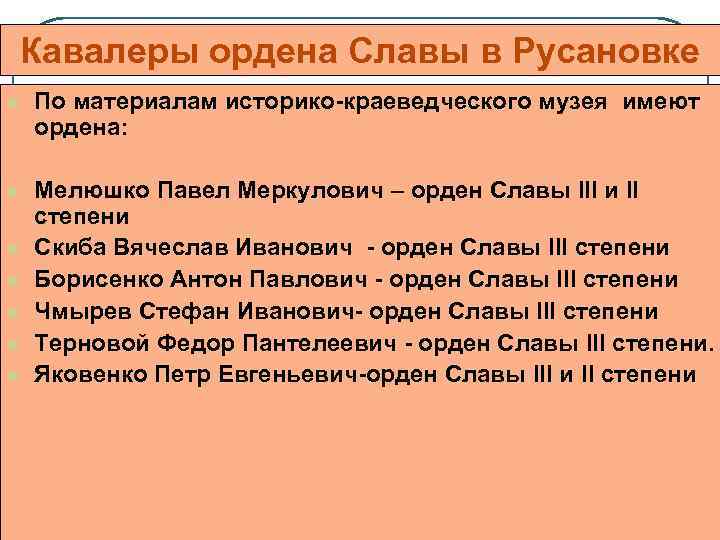 Кавалеры ордена Славы в Русановке

По материалам историко-краеведческого музея имеют ордена:

Мелюшко Павел Меркулович – орден Славы III и II степени

Скиба Вячеслав Иванович - орден Славы III степени

Борисенко Антон Павлович - орден Славы III степени

Чмырев Стефан Иванович- орден Славы III степени

Терновой Федор Пантелеевич - орден Славы III степени.

Яковенко Петр Евгеньевич-орден Славы III и II степени